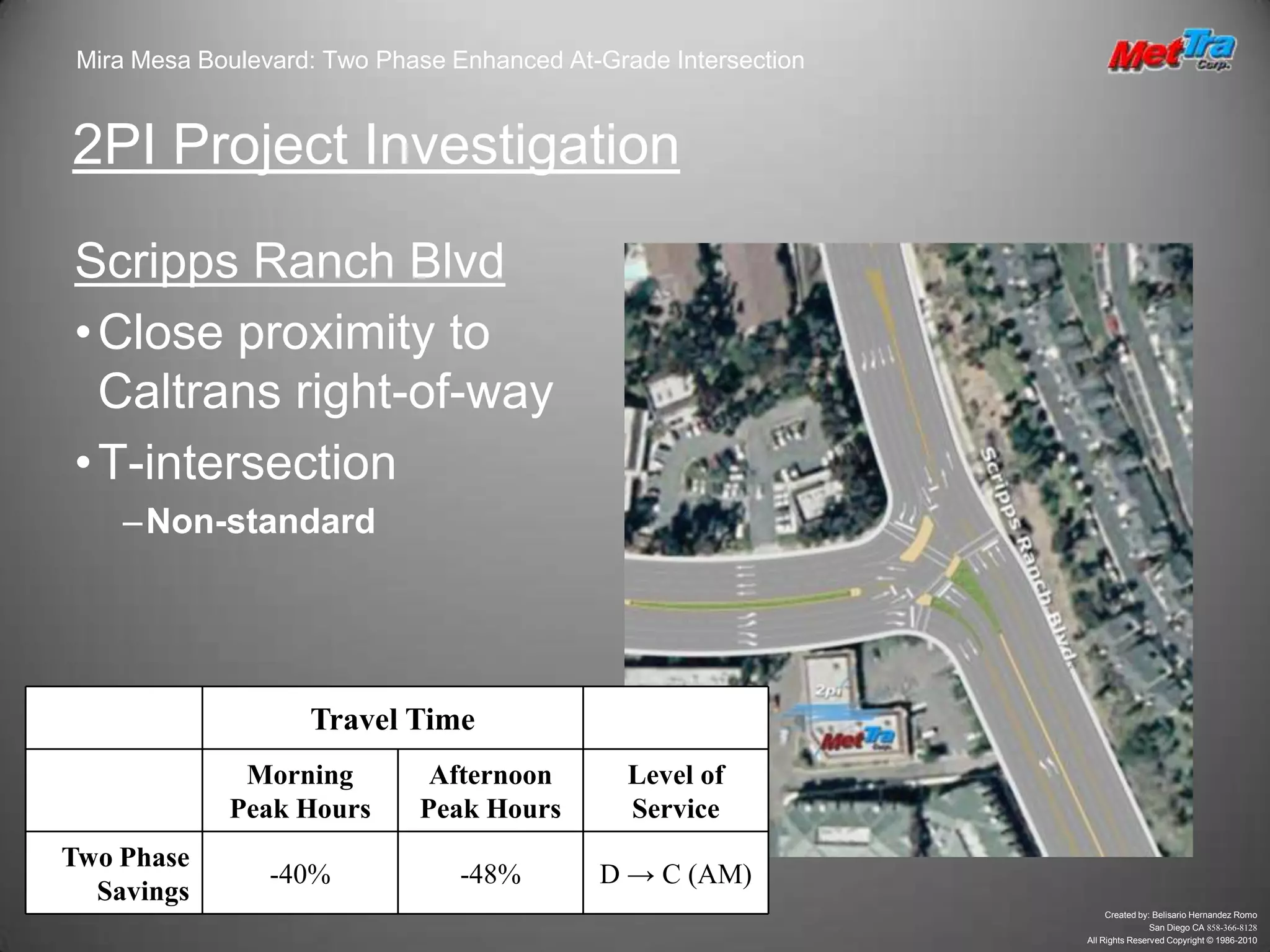 Mira Mesa Boulevard: Two Phase Enhanced At-Grade Intersection

MetTra Corp.

2PI Project Investigation

Scripps Ranch Blvd

• Close proximity to Caltrans right-of-way

• T-intersection

– Non-standard

Scripps Ranch Blvd.

2pi

MetTra Corp.

| | Travel Time | | |
|---|---|---|---|
| | Morning Peak Hours | Afternoon Peak Hours | Level of Service |
| Two Phase Savings | -40% | -48% | D → C (AM) |

Created by: Belisario Hernandez Romo
San Diego CA 858-366-8128
All Rights Reserved Copyright © 1986-2010